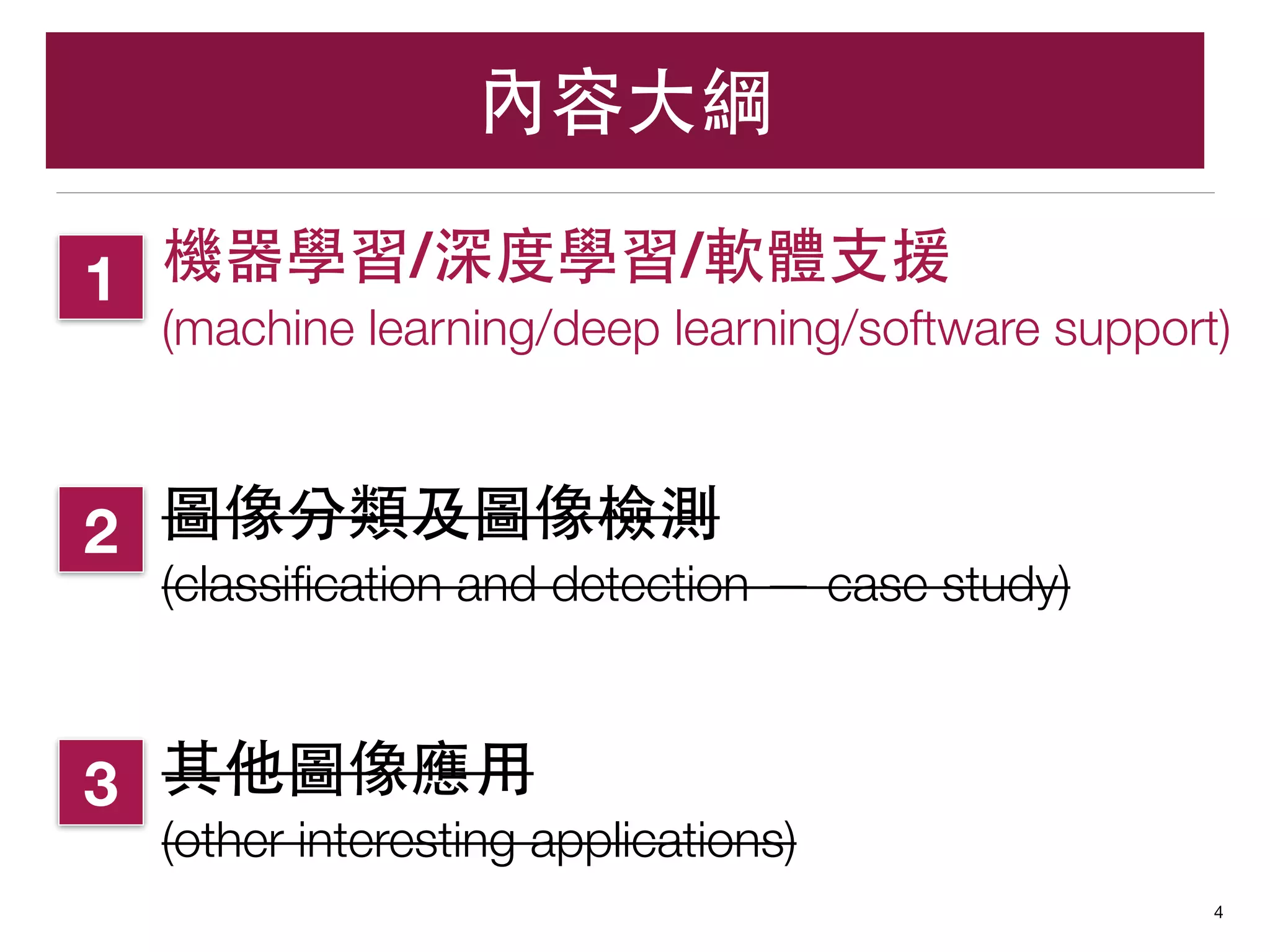 內容大綱

1 機器學習/深度學習/軟體支援
(machine learning/deep learning/software support)

2 圖像分類及圖像檢測
(classification and detection — case study)

3 其他圖像應用
(other interesting applications)

4